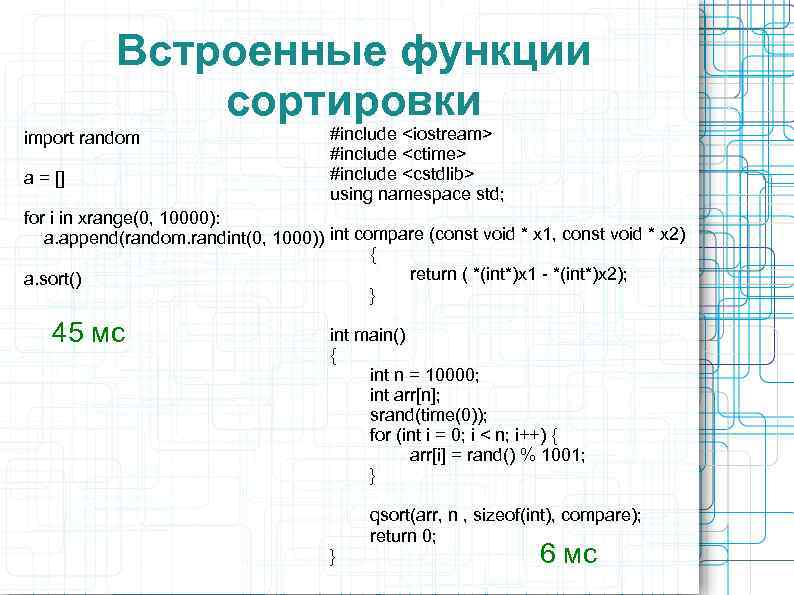 Встроенные функции сортировки

import random

a = []

for i in xrange(0, 10000):
    a.append(random.randint(0, 1000))

a.sort()

45 мс

#include <iostream>
#include <ctime>
#include <cstdlib>
using namespace std;

int compare (const void * x1, const void * x2)
    {
        return ( *(int*)x1 - *(int*)x2);
    }

int main()
{
    int n = 10000;
    int arr[n];
    srand(time(0));
    for (int i = 0; i < n; i++) {
        arr[i] = rand() % 1001;
    }

    qsort(arr, n , sizeof(int), compare);
    return 0;
}

6 мс